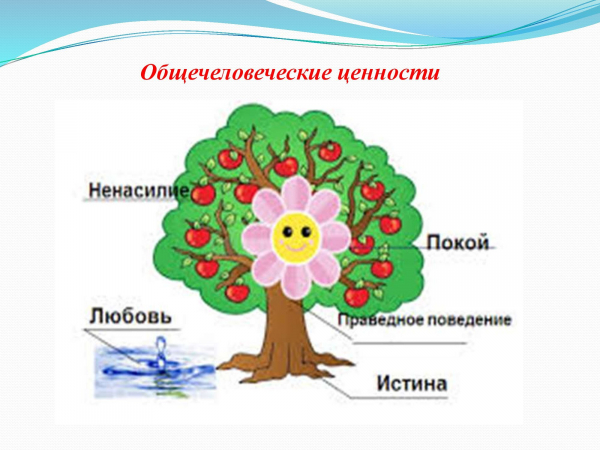 Общечеловеческие ценности

Ненасилие

Покой

Любовь

Праведное поведение

Истина